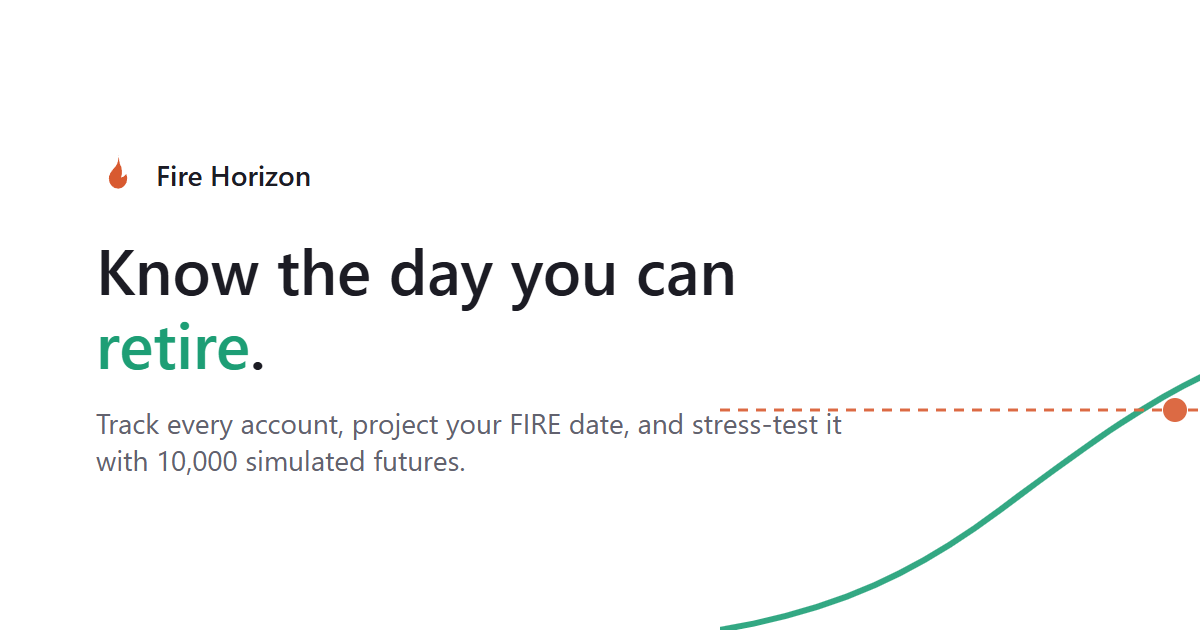 Fire Horizon

Know the day you can retire.

Track every account, project your FIRE date, and stress-test it with 10,000 simulated futures.